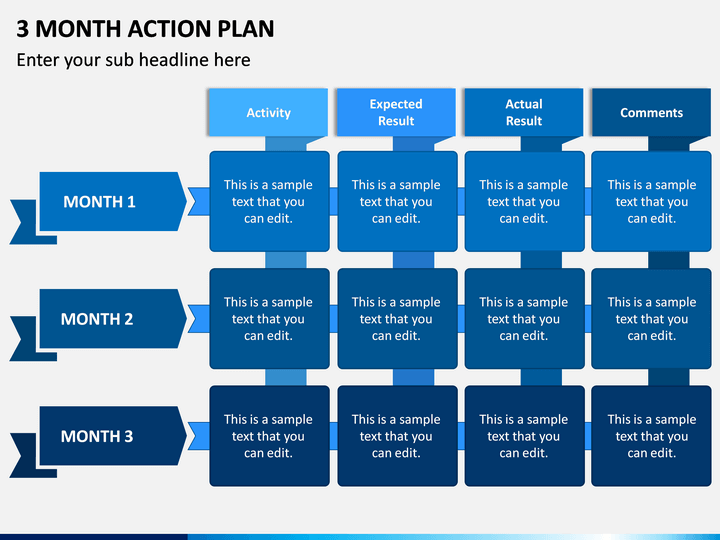 3 MONTH ACTION PLAN

Enter your sub headline here

| | Activity | Expected Result | Actual Result | Comments |
|---|---|---|---|---|
| MONTH 1 | This is a sample text that you can edit. | This is a sample text that you can edit. | This is a sample text that you can edit. | This is a sample text that you can edit. |
| MONTH 2 | This is a sample text that you can edit. | This is a sample text that you can edit. | This is a sample text that you can edit. | This is a sample text that you can edit. |
| MONTH 3 | This is a sample text that you can edit. | This is a sample text that you can edit. | This is a sample text that you can edit. | This is a sample text that you can edit. |